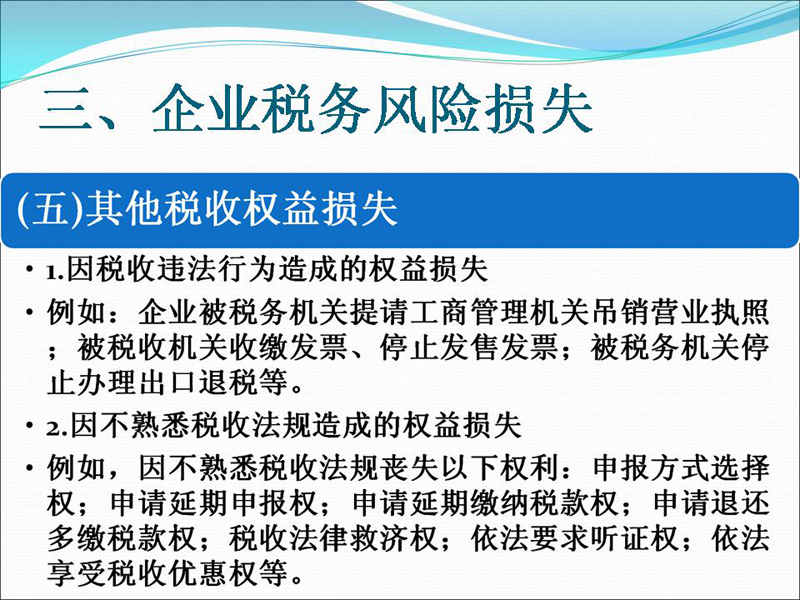 三、企业税务风险损失

(五)其他税收权益损失

• 1.因税收违法行为造成的权益损失

• 例如：企业被税务机关提请工商管理机关吊销营业执照；被税收机关收缴发票、停止发售发票；被税务机关停止办理出口退税等。

• 2.因不熟悉税收法规造成的权益损失

• 例如，因不熟悉税收法规丧失以下权利：申报方式选择权；申请延期申报权；申请延期缴纳税款权；申请退还多缴税款权；税收法律救济权；依法要求听证权；依法享受税收优惠权等。